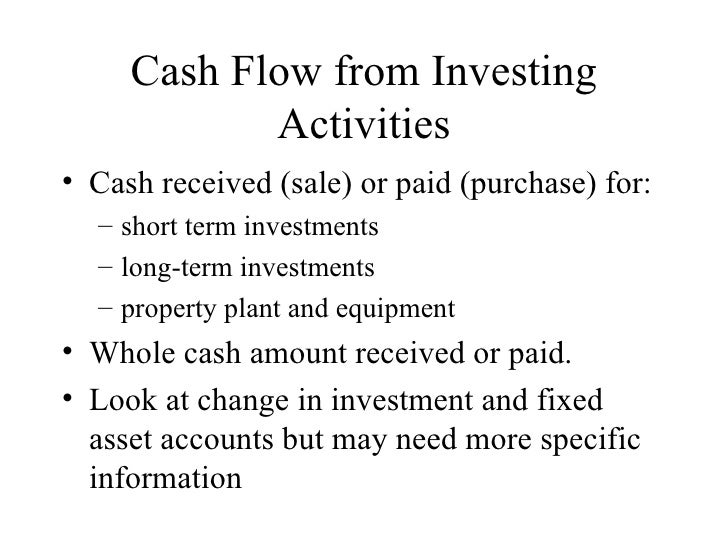 Cash Flow from Investing Activities

• Cash received (sale) or paid (purchase) for:
– short term investments
– long-term investments
– property plant and equipment
• Whole cash amount received or paid.
• Look at change in investment and fixed asset accounts but may need more specific information